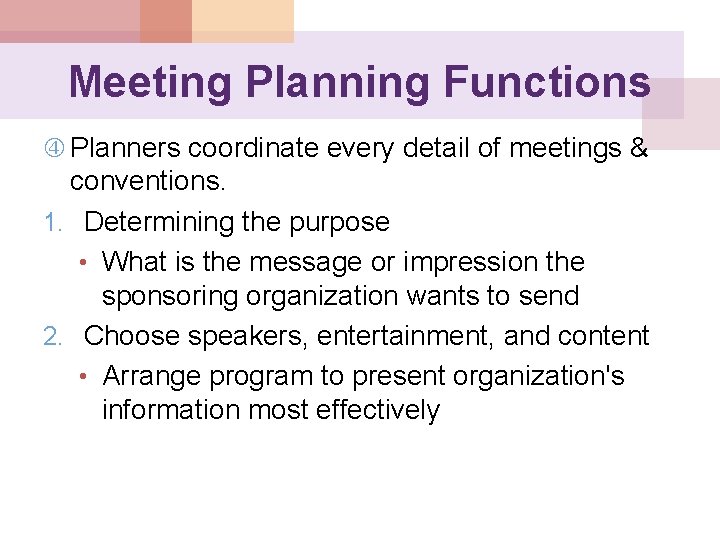 Meeting Planning Functions

④ Planners coordinate every detail of meetings & conventions.

1. Determining the purpose
• What is the message or impression the sponsoring organization wants to send

2. Choose speakers, entertainment, and content
• Arrange program to present organization's information most effectively